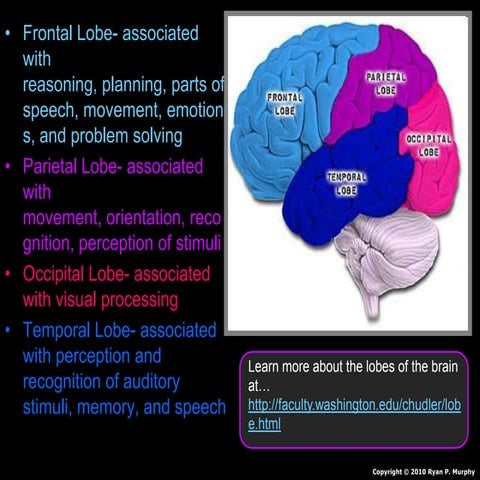 • Frontal Lobe- associated with reasoning, planning, parts of speech, movement, emotions, and problem solving
• Parietal Lobe- associated with movement, orientation, recognition, perception of stimuli
• Occipital Lobe- associated with visual processing
• Temporal Lobe- associated with perception and recognition of auditory stimuli, memory, and speech

FRONTAL LOBE
PARIETAL LOBE
OCCIPITAL LOBE
TEMPORAL LOBE

Learn more about the lobes of the brain at…
http://faculty.washington.edu/chudler/lobe.html

Copyright © 2010 Ryan P. Murphy